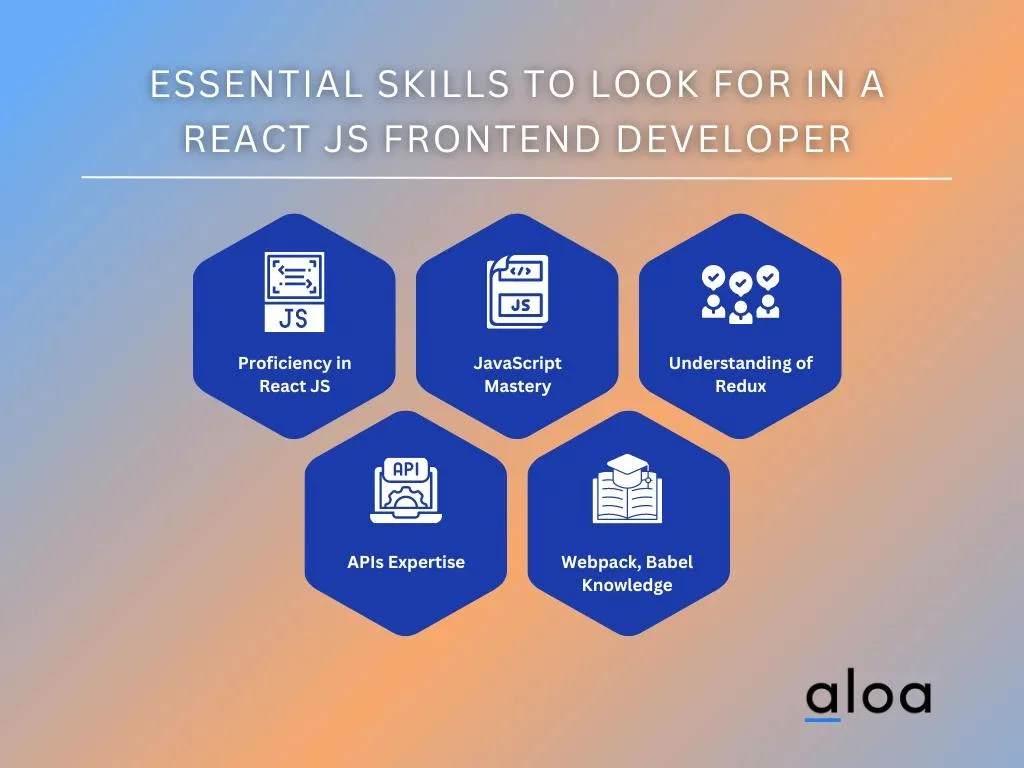 ESSENTIAL SKILLS TO LOOK FOR IN A REACT JS FRONTEND DEVELOPER

JS

Proficiency in React JS

</>

JS

JavaScript Mastery

Understanding of Redux

API

APIs Expertise

Webpack, Babel Knowledge

aloa